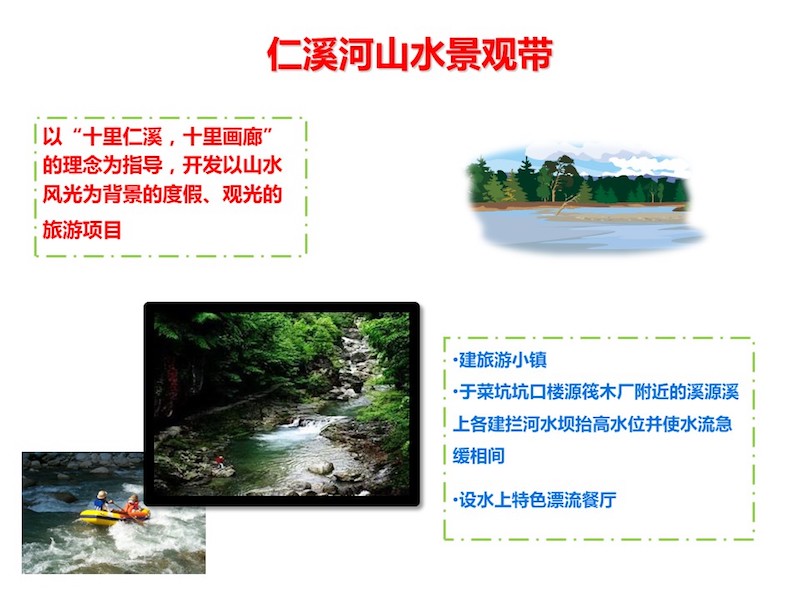 仁溪河山水景观带

以“十里仁溪，十里画廊”的理念为指导，开发以山水风光为背景的度假、观光的旅游项目

•建旅游小镇

•于菜坑坑口楼源筏木厂附近的溪源溪上各建拦河水坝抬高水位并使水流急缓相间

•设水上特色漂流餐厅